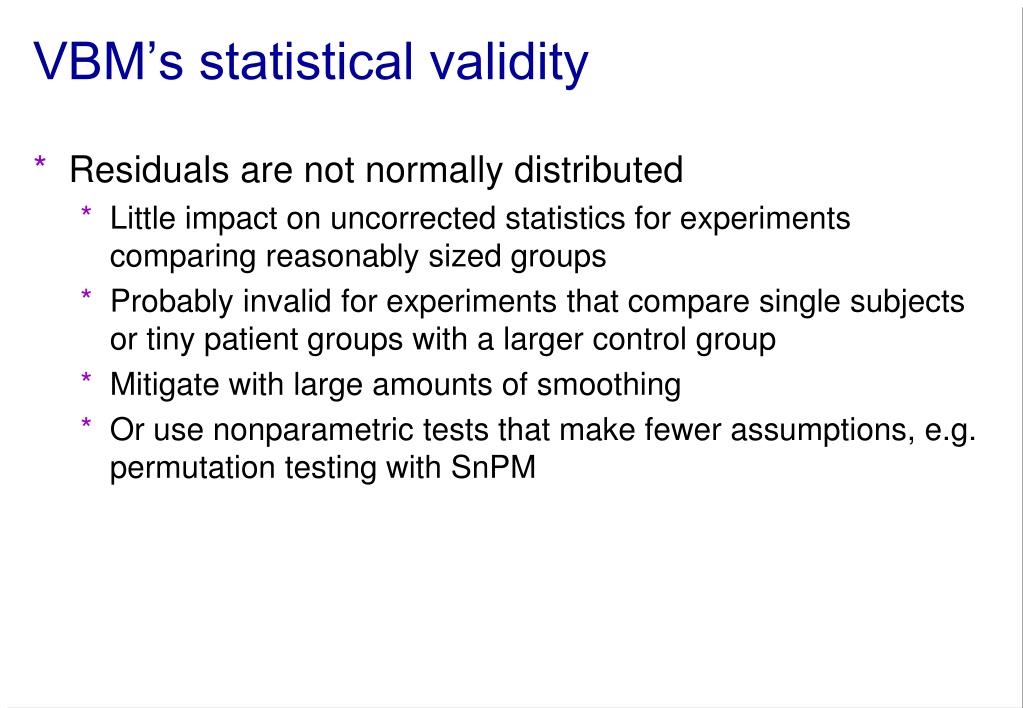 VBM’s statistical validity

* Residuals are not normally distributed
  * Little impact on uncorrected statistics for experiments comparing reasonably sized groups
  * Probably invalid for experiments that compare single subjects or tiny patient groups with a larger control group
  * Mitigate with large amounts of smoothing
  * Or use nonparametric tests that make fewer assumptions, e.g. permutation testing with SnPM